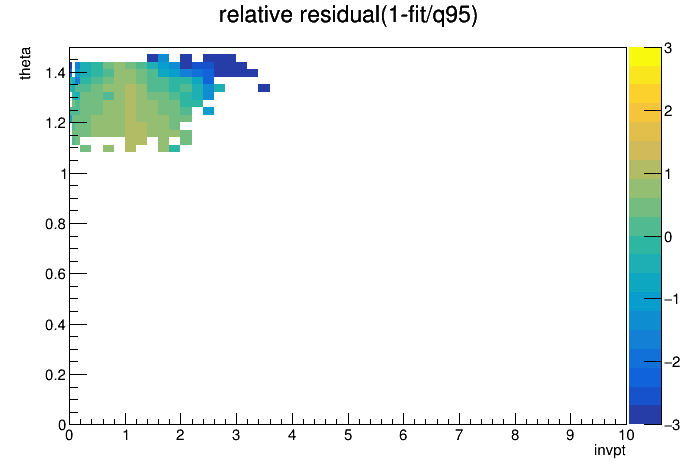 relative residual(1-fit/q95)

theta

1.4
1.2
1
0.8
0.6
0.4
0.2
0

0 1 2 3 4 5 6 7 8 9 10

invpt

3
2
1
0
−1
−2
−3